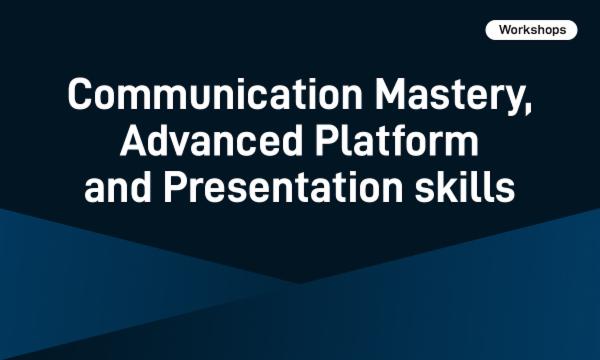 Workshops

Communication Mastery, Advanced Platform and Presentation skills